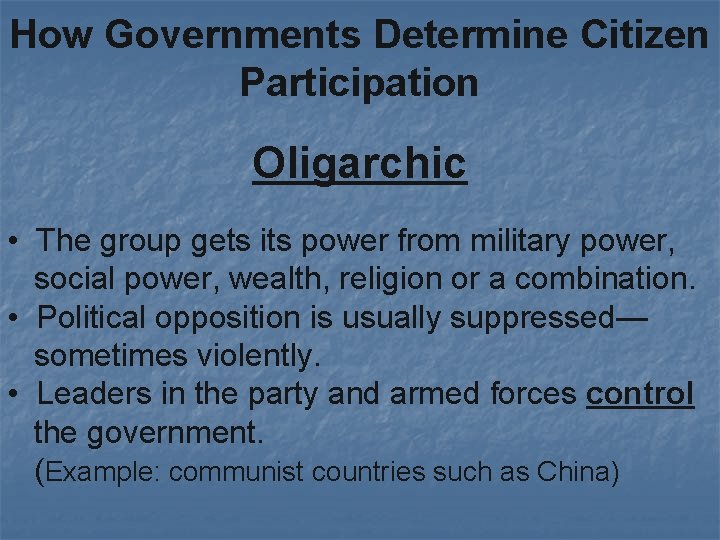 How Governments Determine Citizen Participation

Oligarchic

• The group gets its power from military power, social power, wealth, religion or a combination.
• Political opposition is usually suppressed—sometimes violently.
• Leaders in the party and armed forces control the government.
(Example: communist countries such as China)